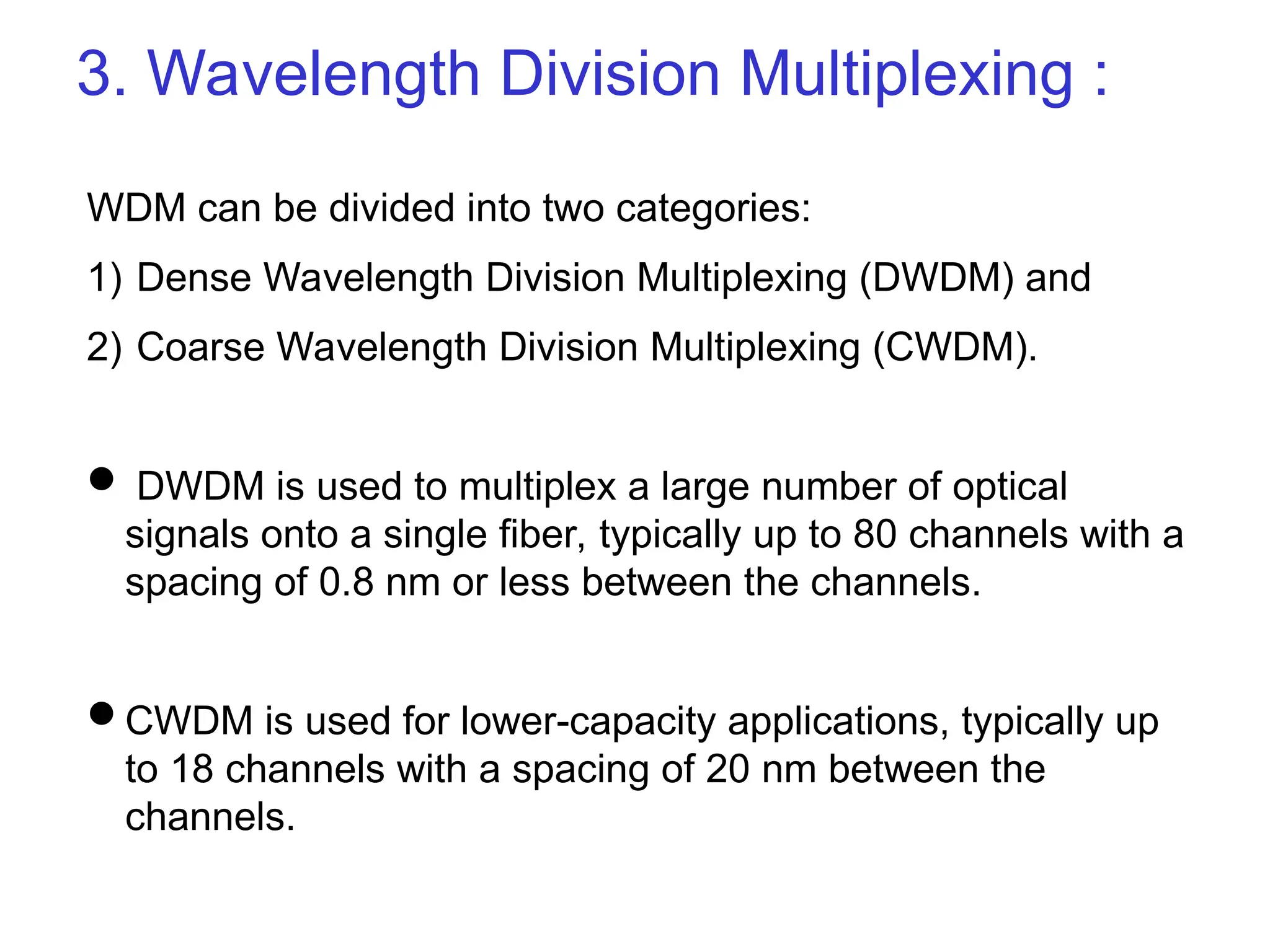 3. Wavelength Division Multiplexing :

WDM can be divided into two categories:

1) Dense Wavelength Division Multiplexing (DWDM) and

2) Coarse Wavelength Division Multiplexing (CWDM).

• DWDM is used to multiplex a large number of optical signals onto a single fiber, typically up to 80 channels with a spacing of 0.8 nm or less between the channels.

• CWDM is used for lower-capacity applications, typically up to 18 channels with a spacing of 20 nm between the channels.